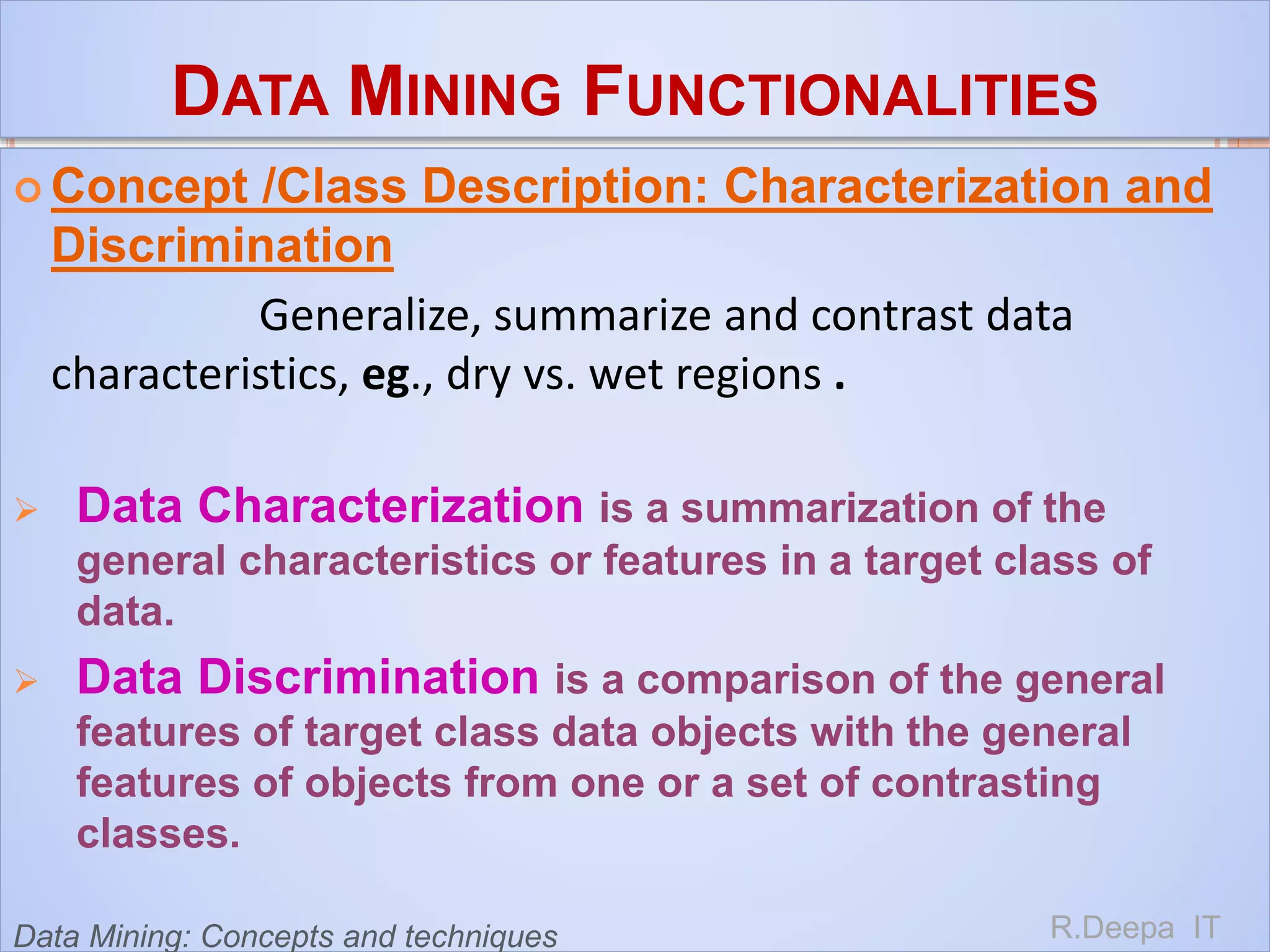 DATA MINING FUNCTIONALITIES

Concept /Class Description: Characterization and Discrimination

Generalize, summarize and contrast data characteristics, eg., dry vs. wet regions .

Data Characterization is a summarization of the general characteristics or features in a target class of data.

Data Discrimination is a comparison of the general features of target class data objects with the general features of objects from one or a set of contrasting classes.

Data Mining: Concepts and techniques

R.Deepa IT